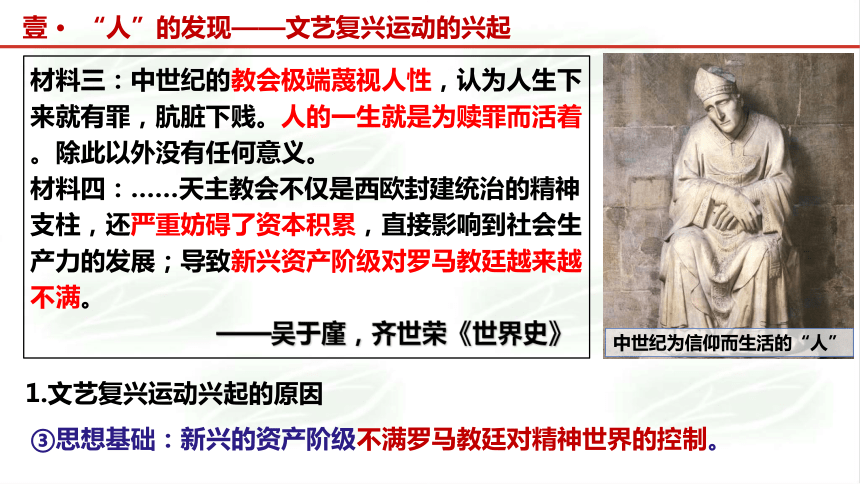 壹· “人”的发现——文艺复兴运动的兴起

材料三：中世纪的教会极端蔑视人性，认为人生下来就有罪，肮脏下贱。人的一生就是为赎罪而活着。除此以外没有任何意义。

材料四：……天主教会不仅是西欧封建统治的精神支柱，还严重妨碍了资本积累，直接影响到社会生产力的发展；导致新兴资产阶级对罗马教廷越来越不满。

——吴于廑，齐世荣《世界史》

中世纪为信仰而生活的“人”

1.文艺复兴运动兴起的原因

③思想基础：新兴的资产阶级不满罗马教廷对精神世界的控制。